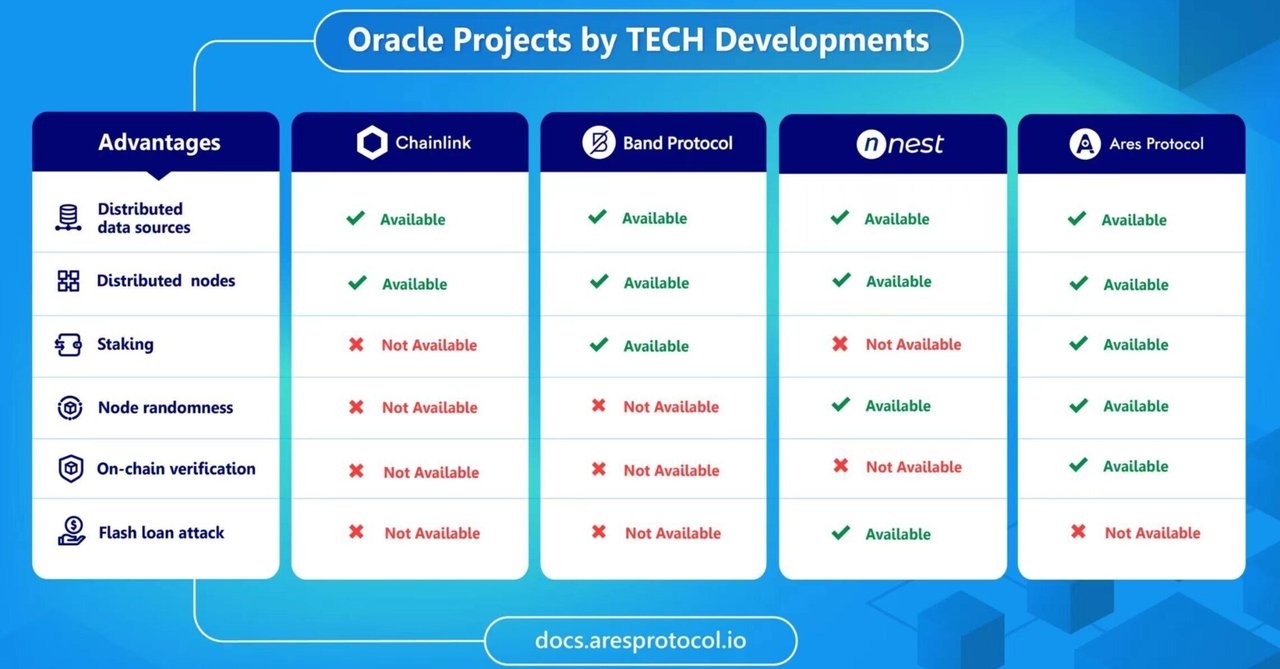 Oracle Projects by TECH Developments

| Advantages | Chainlink | Band Protocol | nest | Ares Protocol |
|---|---|---|---|---|
| Distributed data sources | ✔ Available | ✔ Available | ✔ Available | ✔ Available |
| Distributed nodes | ✔ Available | ✔ Available | ✔ Available | ✔ Available |
| Staking | ✖ Not Available | ✔ Available | ✖ Not Available | ✔ Available |
| Node randomness | ✖ Not Available | ✖ Not Available | ✔ Available | ✔ Available |
| On-chain verification | ✖ Not Available | ✖ Not Available | ✖ Not Available | ✔ Available |
| Flash loan attack | ✖ Not Available | ✖ Not Available | ✔ Available | ✖ Not Available |

docs.aresprotocol.io